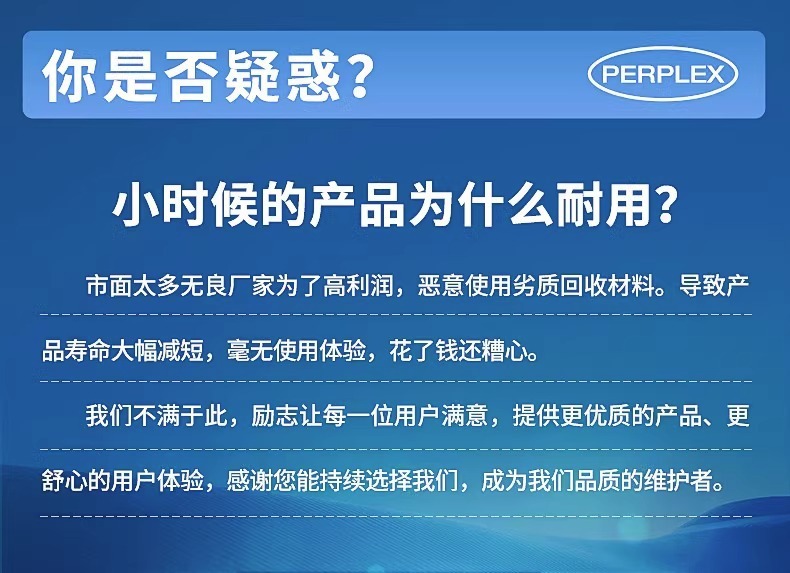 你是否疑惑？

PERPLEX

小时候的产品为什么耐用？

市面太多无良厂家为了高利润，恶意使用劣质回收材料。导致产品寿命大幅减短，毫无使用体验，花了钱还糟心。

我们不满于此，励志让每一位用户满意，提供更优质的产品、更舒心的用户体验，感谢您能持续选择我们，成为我们品质的维护者。